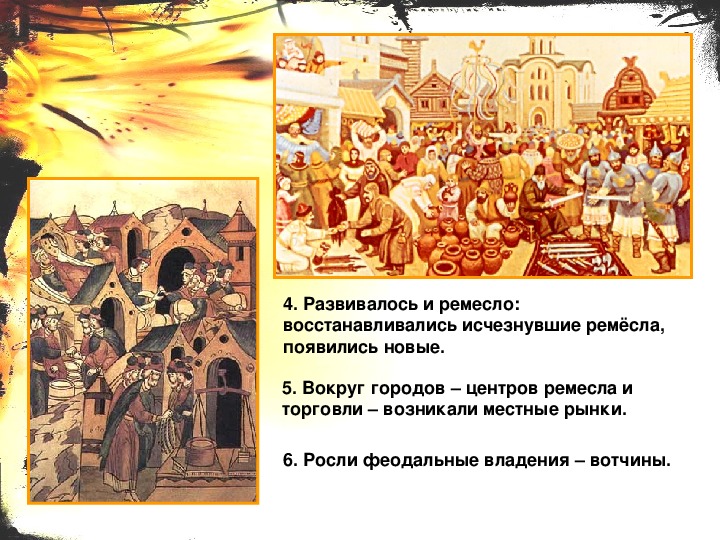 4. Развивалось и ремесло: восстанавливались исчезнувшие ремёсла, появились новые.

5. Вокруг городов – центров ремесла и торговли – возникали местные рынки.

6. Росли феодальные владения – вотчины.